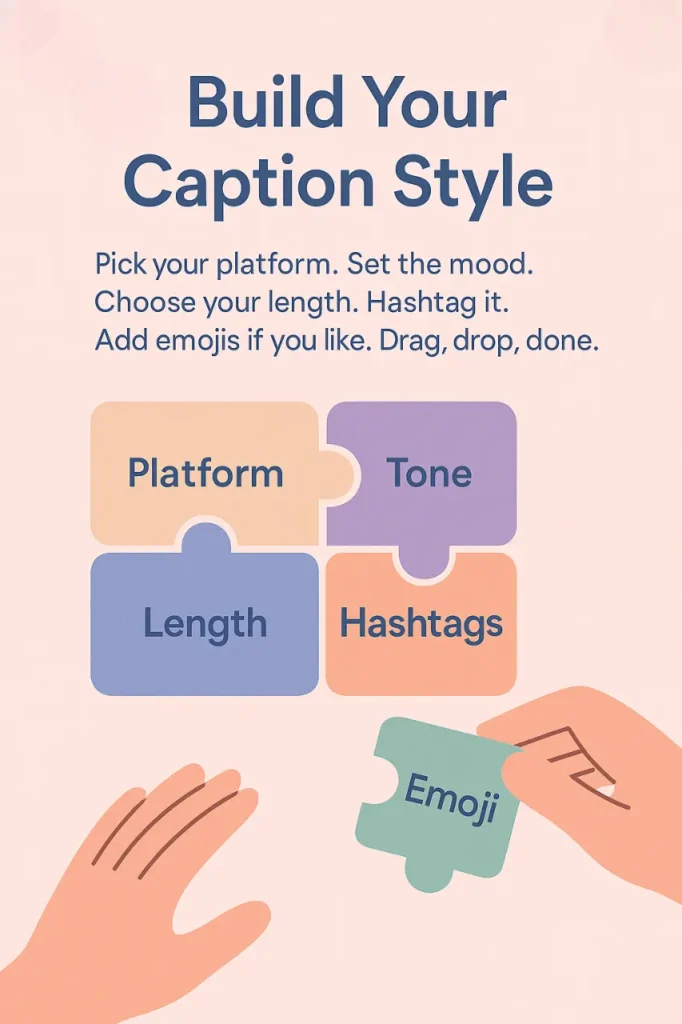 Build Your Caption Style

Pick your platform. Set the mood. Choose your length. Hashtag it. Add emojis if you like. Drag, drop, done.

Platform

Tone

Length

Hashtags

Emoji